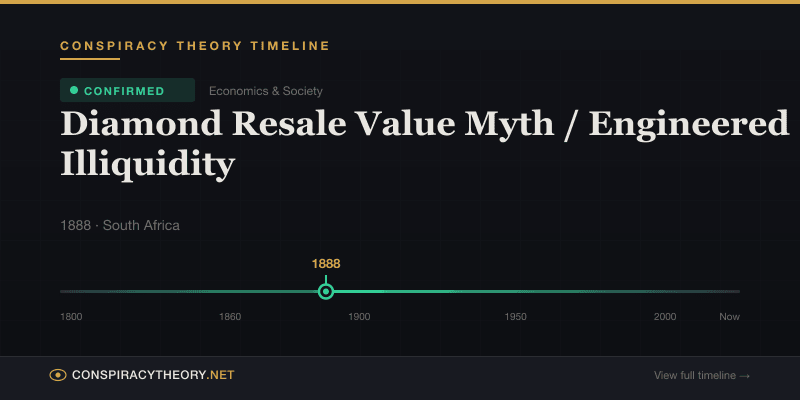 CONSPIRACY THEORY TIMELINE

CONFIRMED

Economics & Society

Diamond Resale Value Myth / Engineered Illiquidity

1888 · South Africa

1888

1800

1860

1900

1950

2000

Now

CONSPIRACYTHEORY.NET

View full timeline →